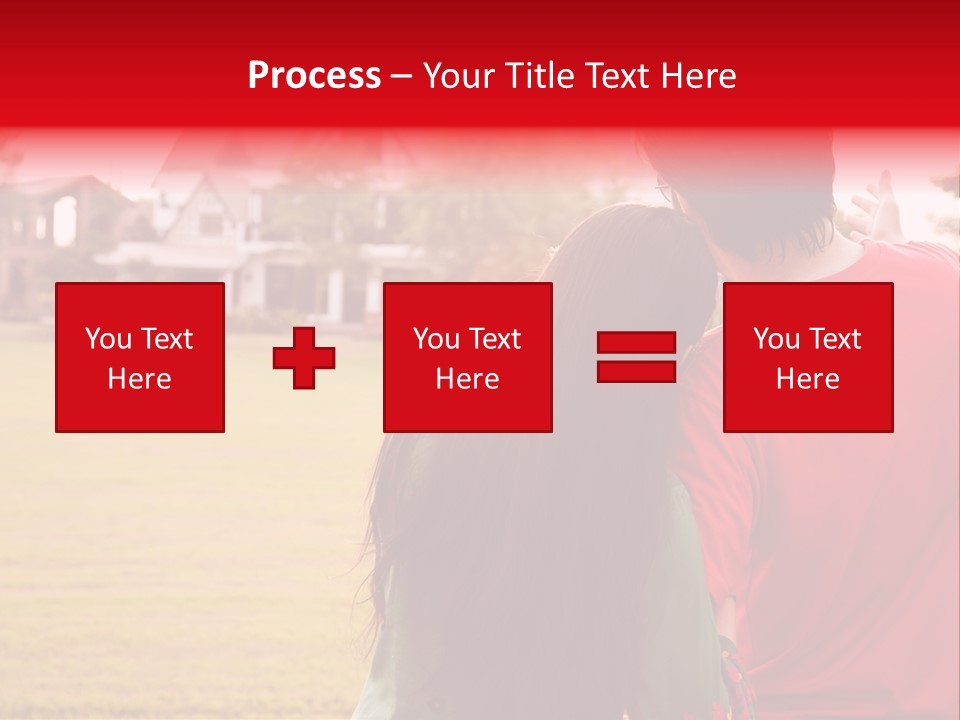 Process – Your Title Text Here

You Text Here

You Text Here

You Text Here